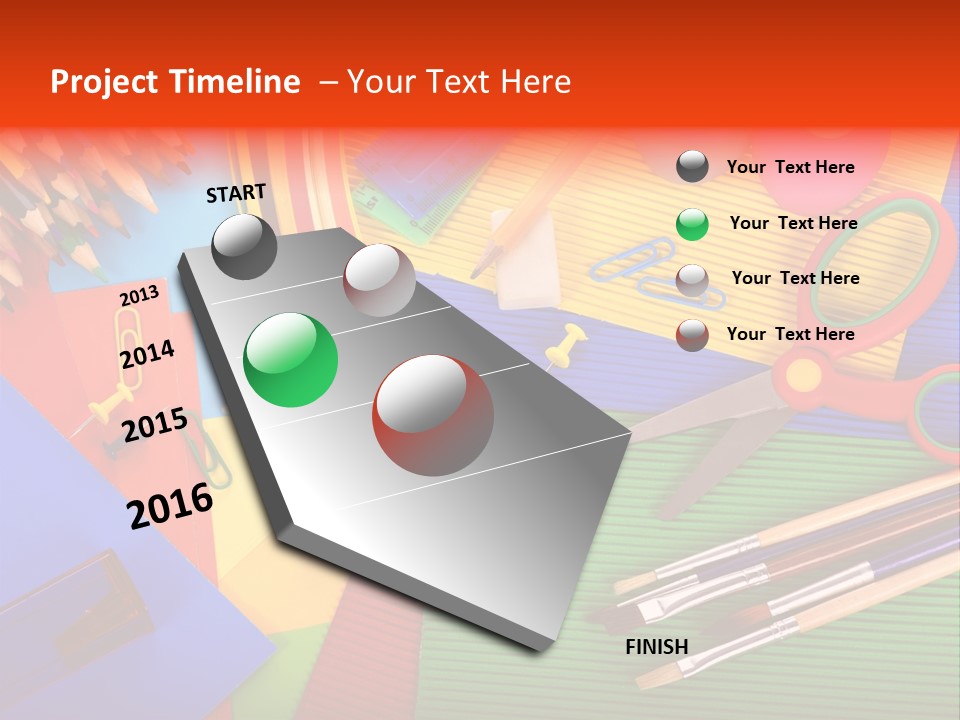 Project Timeline – Your Text Here

START

2013

2014

2015

2016

FINISH

Your Text Here

Your Text Here

Your Text Here

Your Text Here